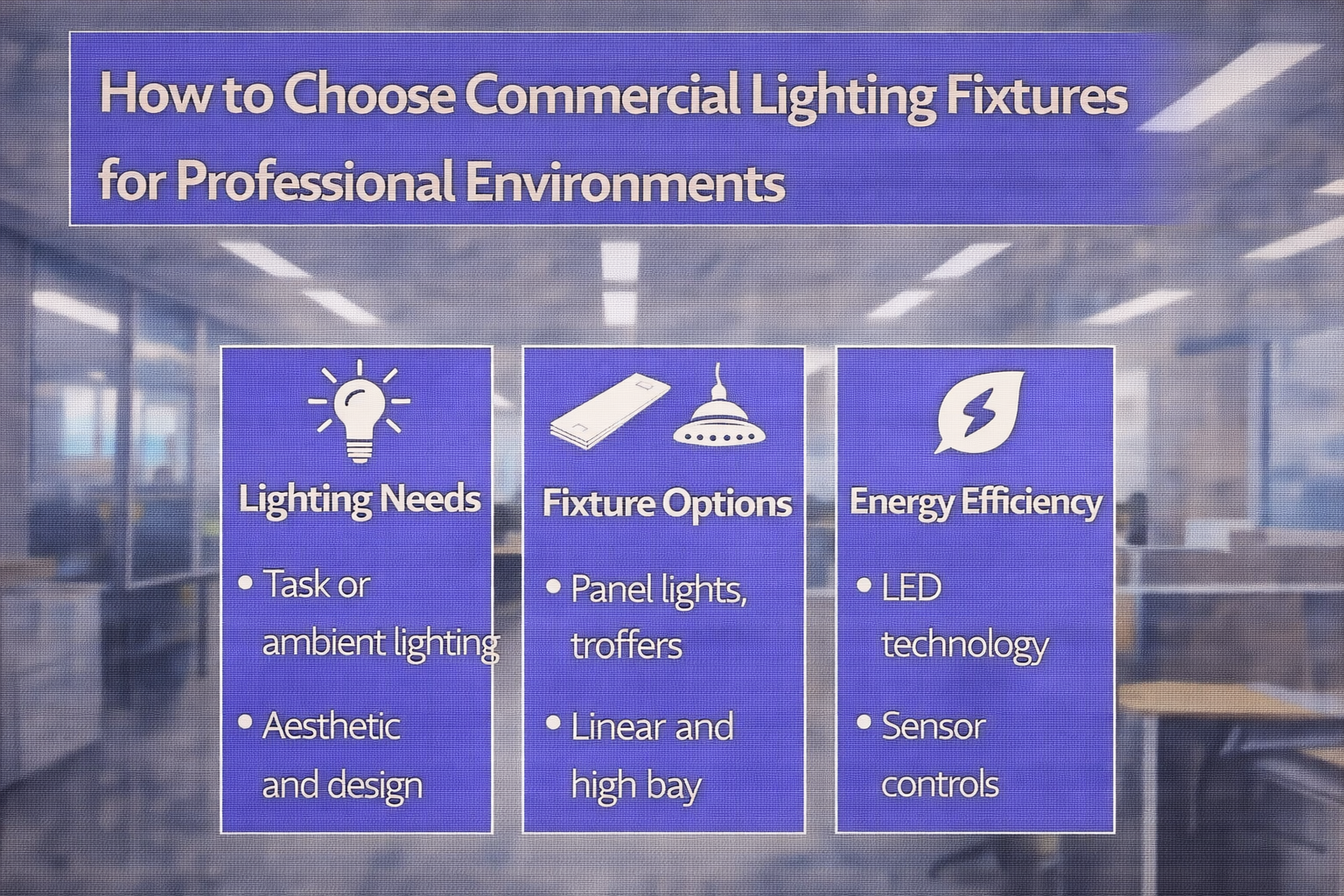 How to Choose Commercial Lighting Fixtures for Professional Environments

Lighting Needs

• Task or ambient lighting

• Aesthetic and design

Fixture Options

• Panel lights, troffers

• Linear and high bay

Energy Efficiency

• LED technology

• Sensor controls